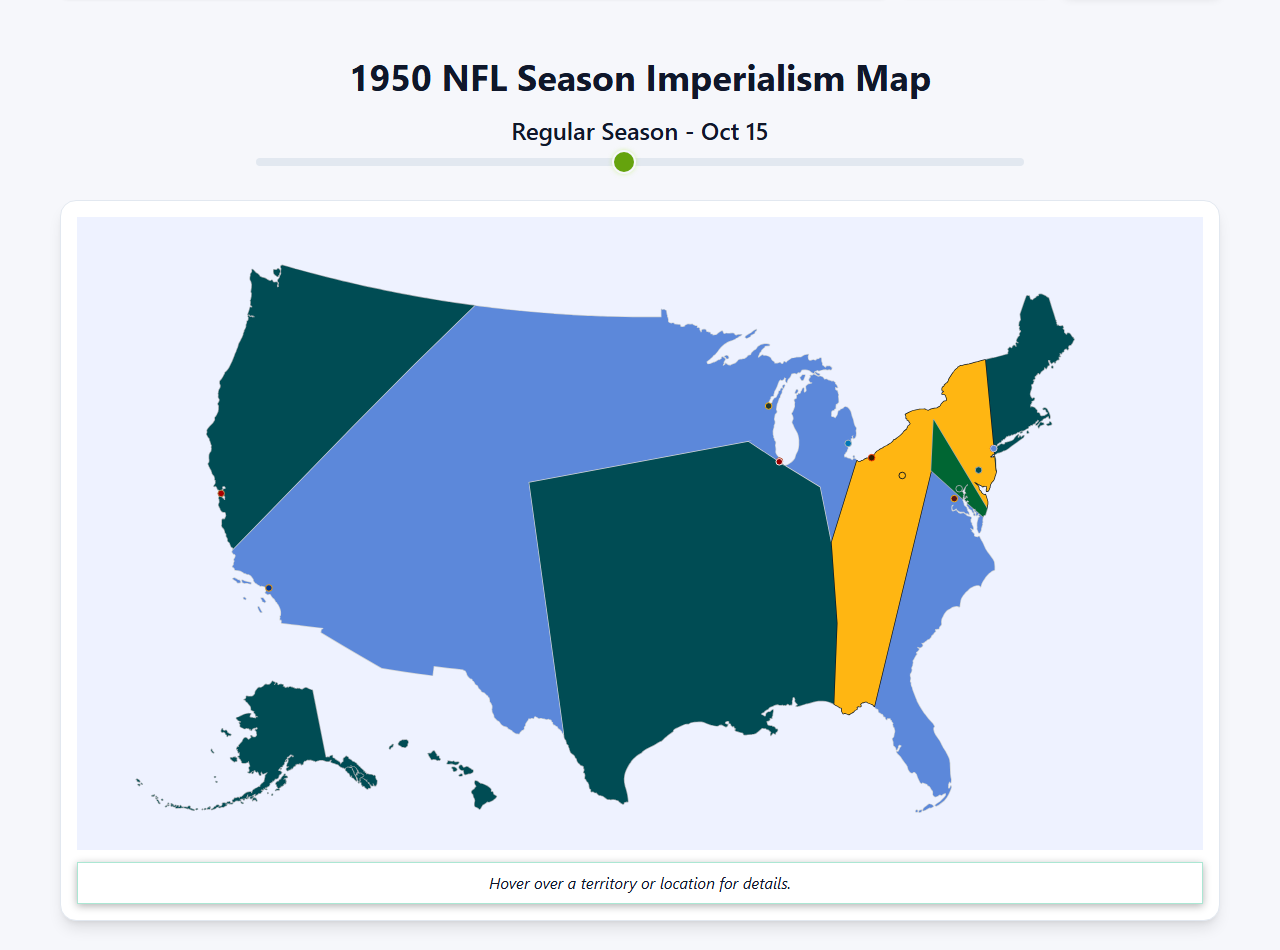 1950 NFL Season Imperialism Map

Regular Season - Oct 15

Hover over a territory or location for details.